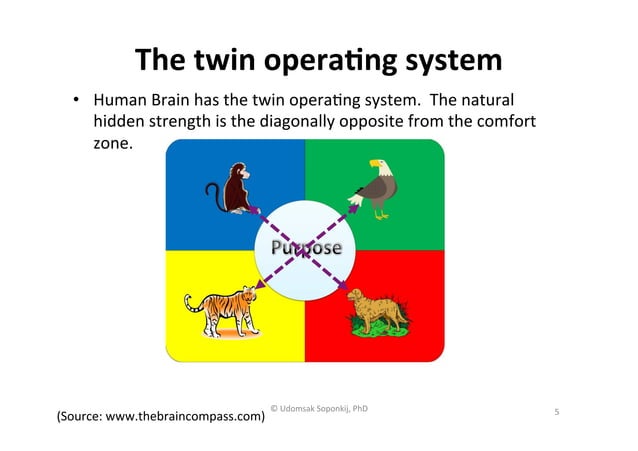 The twin operating system

• Human Brain has the twin operating system. The natural hidden strength is the diagonally opposite from the comfort zone.

Purpose

(Source: www.thebraincompass.com)

© Udomsak Soponkij, PhD

5